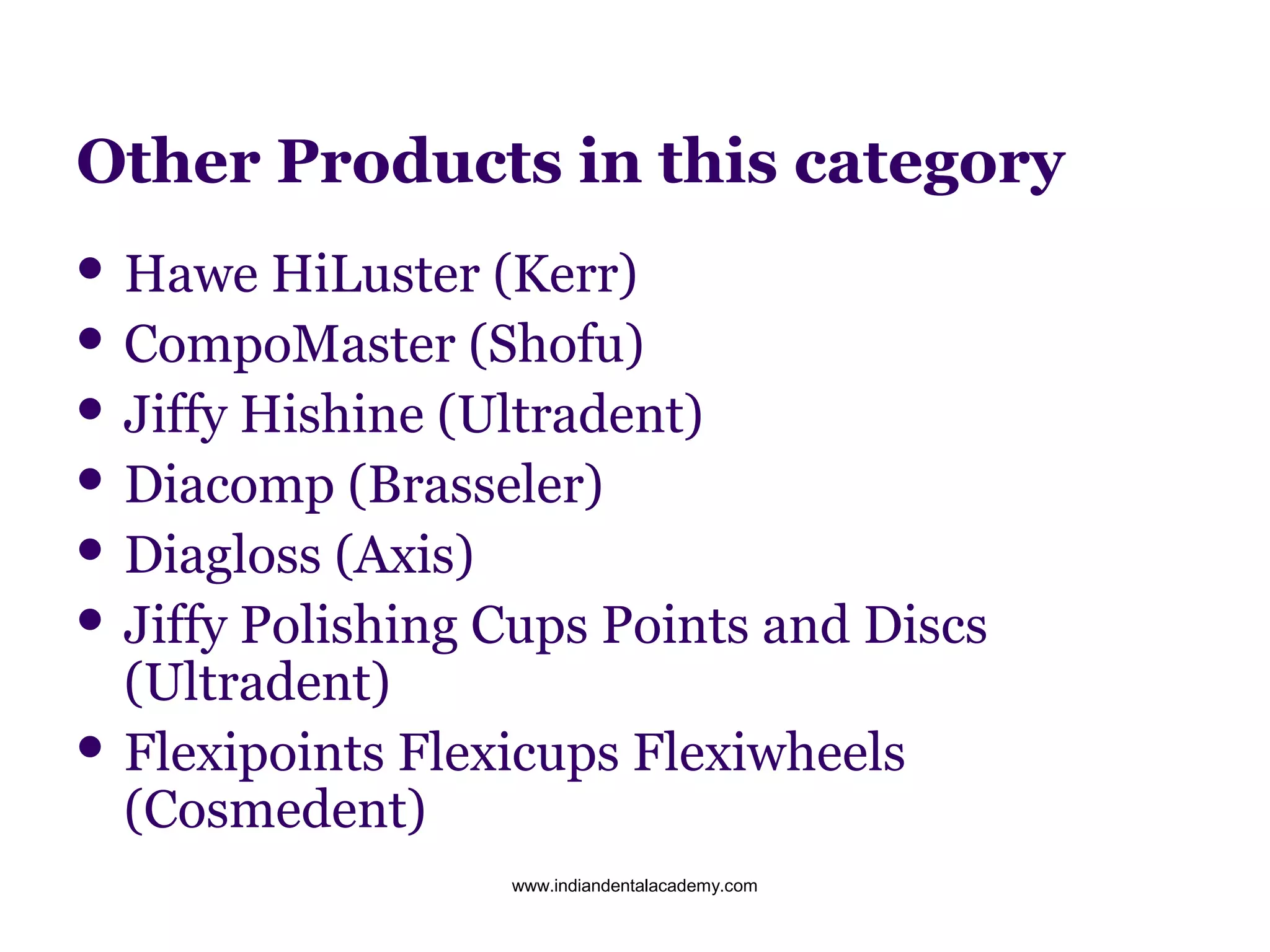 Other Products in this category

• Hawe HiLuster (Kerr)
• CompoMaster (Shofu)
• Jiffy Hishine (Ultradent)
• Diacomp (Brasseler)
• Diagloss (Axis)
• Jiffy Polishing Cups Points and Discs (Ultradent)
• Flexipoints Flexicups Flexiwheels (Cosmedent)

www.indiandentalacademy.com